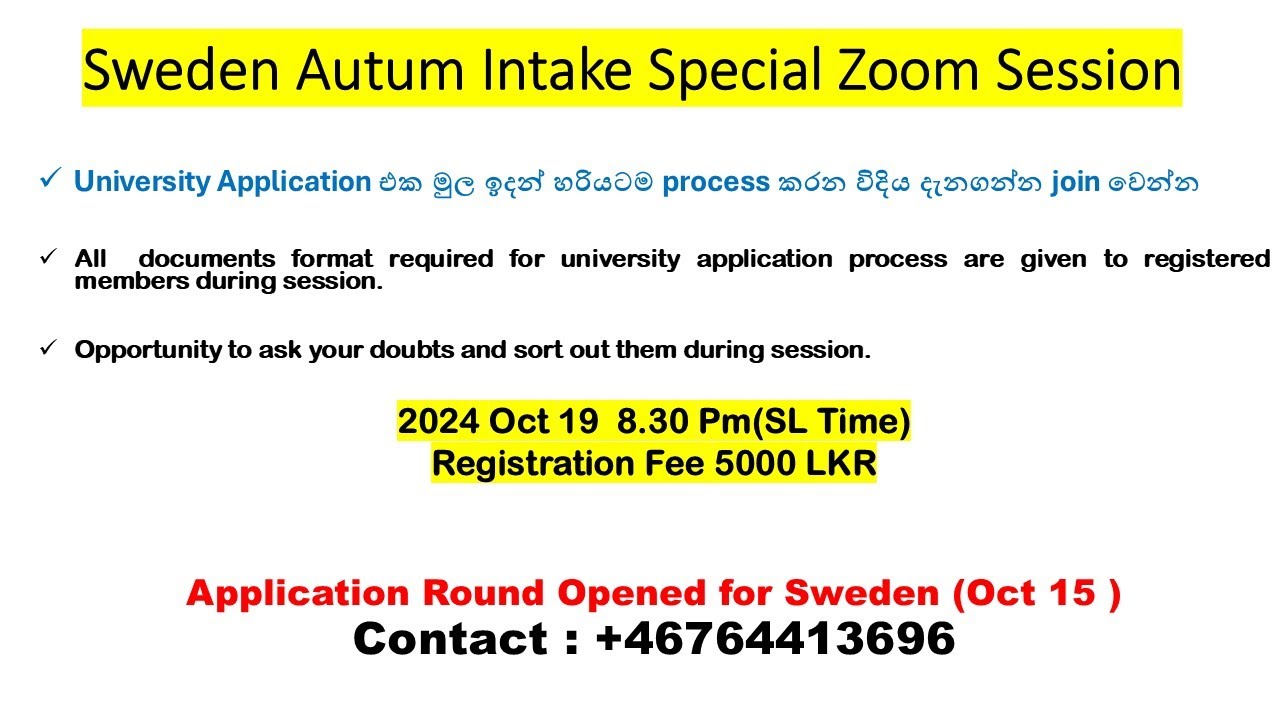 Sweden Autum Intake Special Zoom Session

✓ University Application එක මුල ඉඳන් හරියටම process කරන විදිය දැනගන්න join වෙන්න

✓ All documents format required for university application process are given to registered members during session.

✓ Opportunity to ask your doubts and sort out them during session.

2024 Oct 19 8.30 Pm(SL Time)
Registration Fee 5000 LKR

Application Round Opened for Sweden (Oct 15 )
Contact : +46764413696